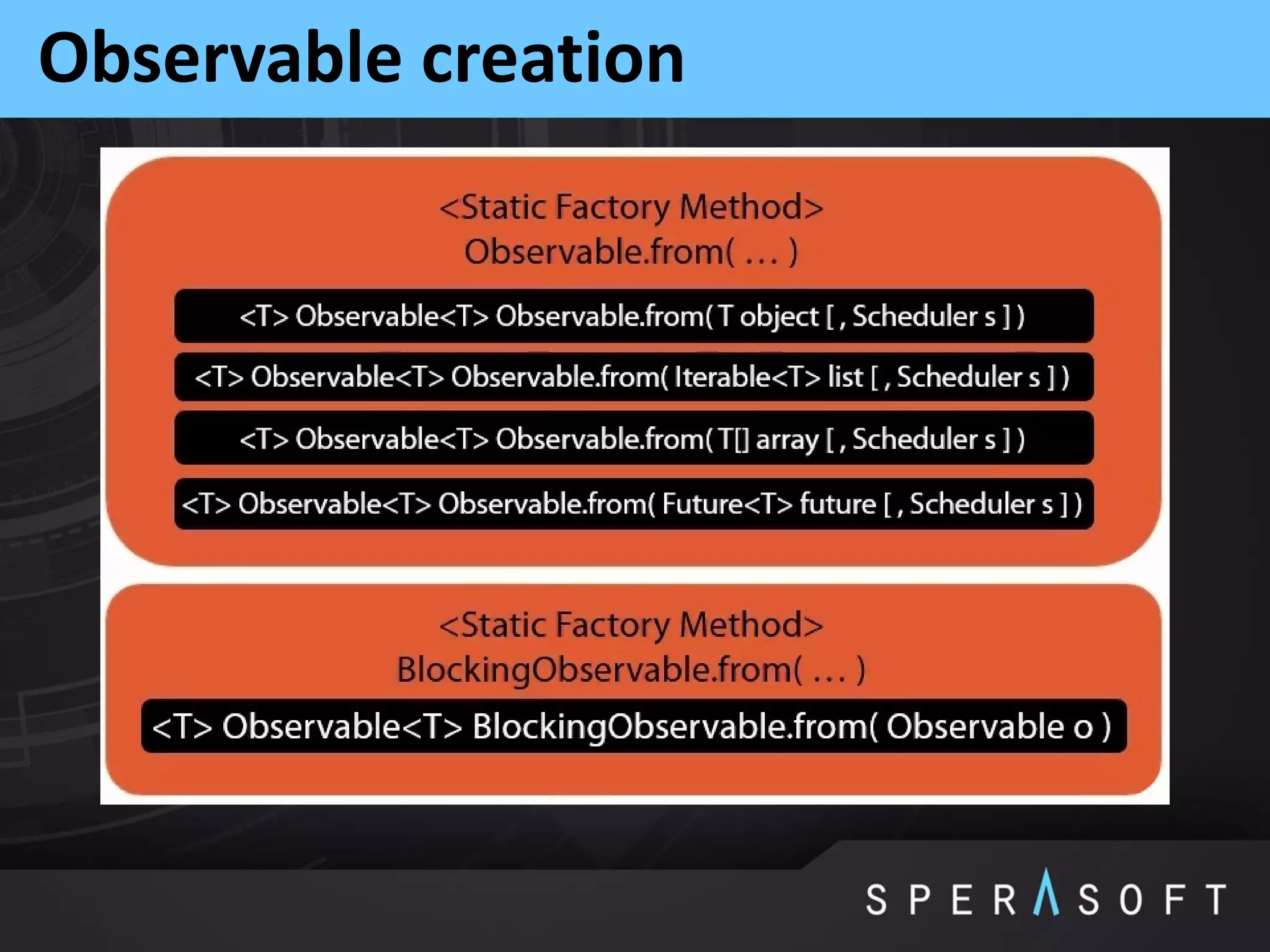 Observable creation

<Static Factory Method>
Observable.from( … )

<T> Observable<T> Observable.from( T object [ , Scheduler s ] )

<T> Observable<T> Observable.from( Iterable<T> list [ , Scheduler s ] )

<T> Observable<T> Observable.from( T[] array [ , Scheduler s ] )

<T> Observable<T> Observable.from( Future<T> future [ , Scheduler s ] )

<Static Factory Method>
BlockingObservable.from( … )

<T> Observable<T> BlockingObservable.from( Observable o )

SPERASOFT